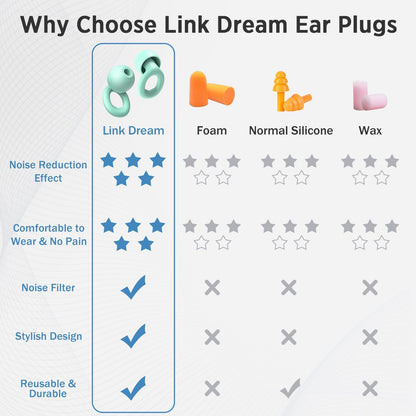 Why Choose Link Dream Ear Plugs

| | Link Dream | Foam | Normal Silicone | Wax |
|---|---|---|---|---|
| Noise Reduction Effect | ★★★★★ | ★★★☆☆ | ★★★☆☆ | ★★★☆☆ |
| Comfortable to Wear & No Pain | ★★★★★ | ★★★☆☆ | ★★★☆☆ | ★★★☆☆ |
| Noise Filter | ✓ | ✗ | ✗ | ✗ |
| Stylish Design | ✓ | ✗ | ✗ | ✗ |
| Reusable & Durable | ✓ | ✗ | ✓ | ✗ |